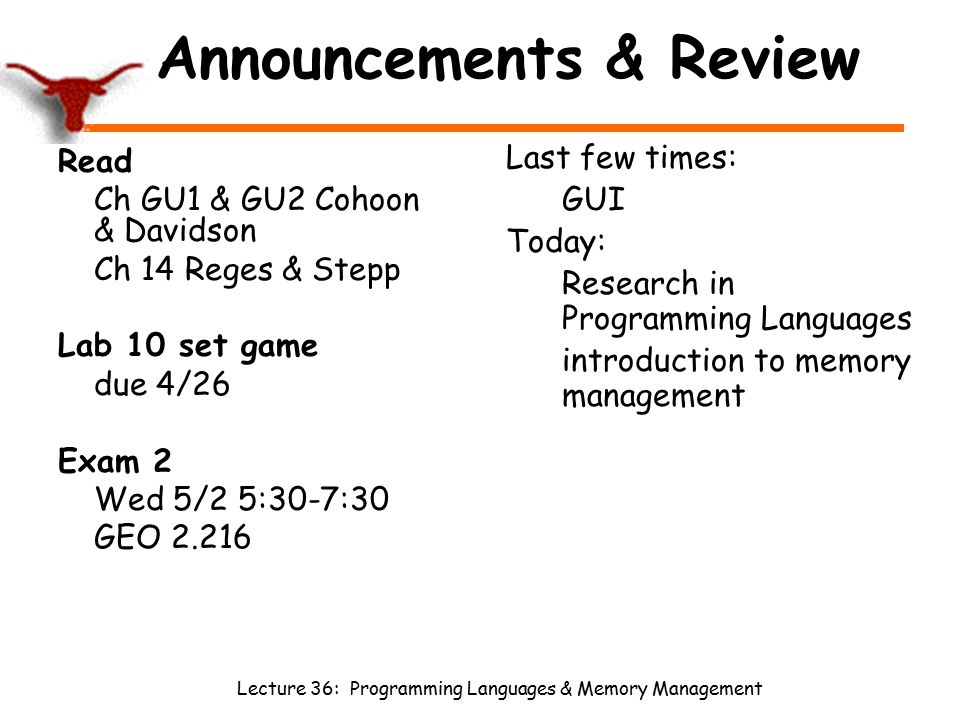 Announcements & Review

Read

Ch GU1 & GU2 Cohoon & Davidson

Ch 14 Reges & Stepp

Lab 10 set game

due 4/26

Exam 2

Wed 5/2 5:30-7:30

GEO 2.216

Last few times:

GUI

Today:

Research in Programming Languages

introduction to memory management

Lecture 36: Programming Languages & Memory Management